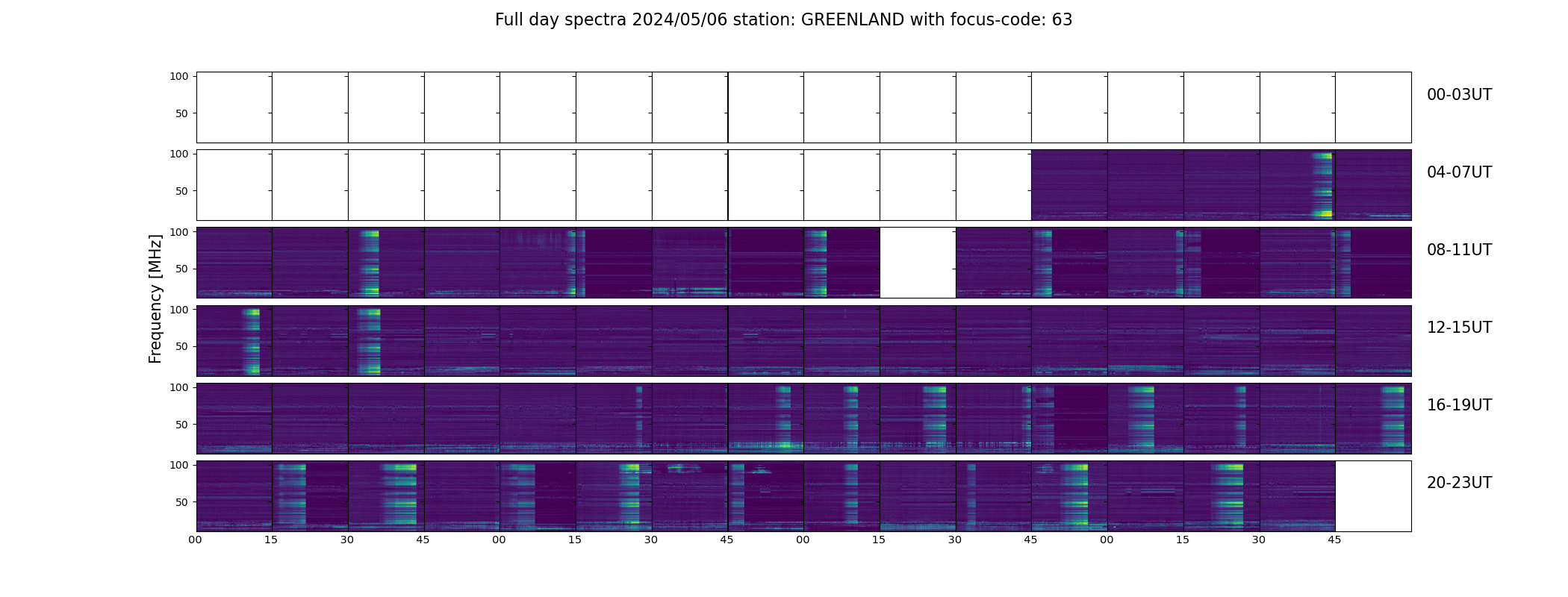 Full day spectra 2024/05/06 station: GREENLAND with focus-code: 63

Frequency [MHz]

100
50
00-03UT

100
50
04-07UT

100
50
08-11UT

100
50
12-15UT

100
50
16-19UT

100
50
20-23UT

00 15 30 45 00 15 30 45 00 15 30 45 00 15 30 45